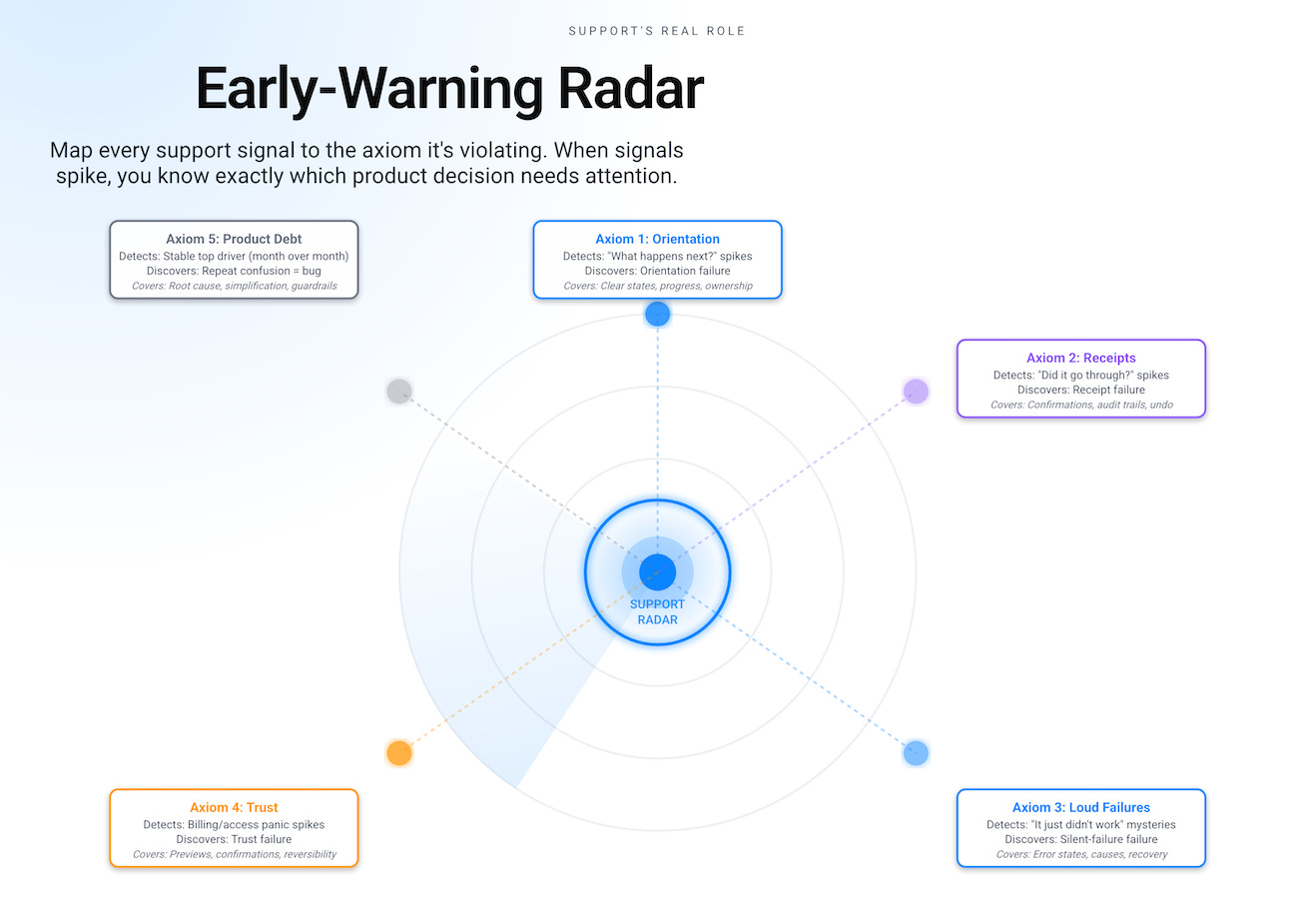 SUPPORT'S REAL ROLE

Early-Warning Radar

Map every support signal to the axiom it's violating. When signals spike, you know exactly which product decision needs attention.

Axiom 5: Product Debt
Detects: Stable top driver (month over month)
Discovers: Repeat confusion = bug
Covers: Root cause, simplification, guardrails

Axiom 1: Orientation
Detects: "What happens next?" spikes
Discovers: Orientation failure
Covers: Clear states, progress, ownership

Axiom 2: Receipts
Detects: "Did it go through?" spikes
Discovers: Receipt failure
Covers: Confirmations, audit trails, undo

SUPPORT RADAR

Axiom 4: Trust
Detects: Billing/access panic spikes
Discovers: Trust failure
Covers: Previews, confirmations, reversibility

Axiom 3: Loud Failures
Detects: "It just didn't work" mysteries
Discovers: Silent-failure failure
Covers: Error states, causes, recovery